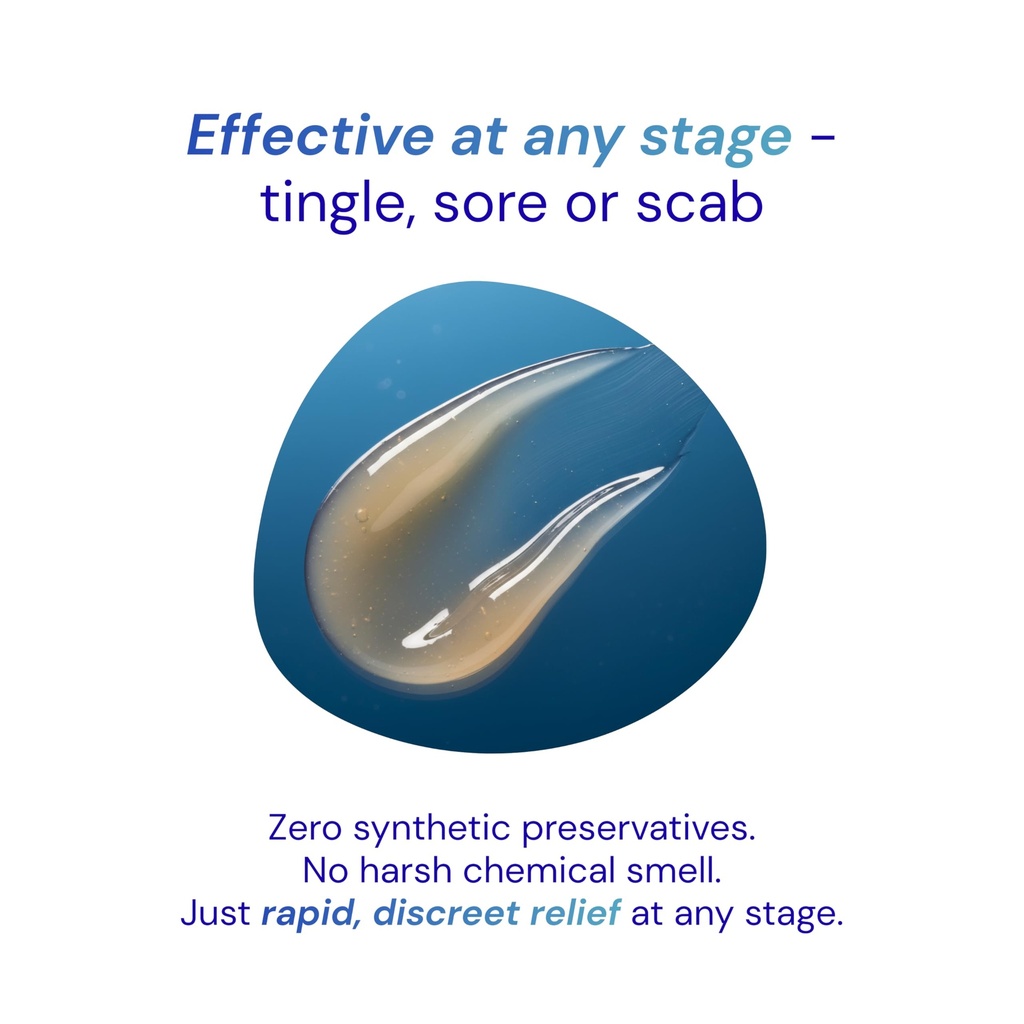 Effective at any stage - tingle, sore or scab

Zero synthetic preservatives.
No harsh chemical smell.
Just rapid, discreet relief at any stage.